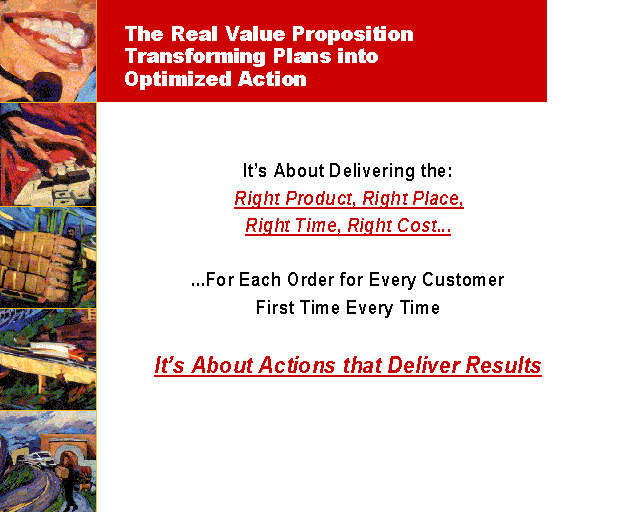 The Real Value Proposition
Transforming Plans into
Optimized Action

It's About Delivering the:
Right Product, Right Place,
Right Time, Right Cost...

...For Each Order for Every Customer
First Time Every Time

It's About Actions that Deliver Results